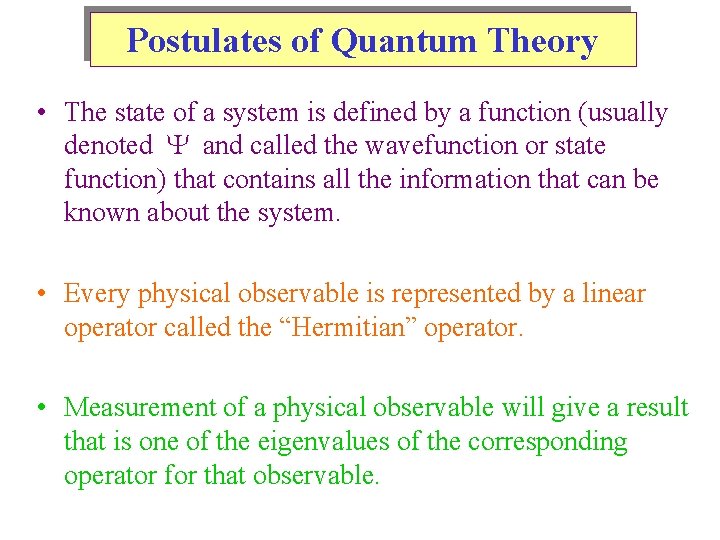 Postulates of Quantum Theory

• The state of a system is defined by a function (usually denoted $\Psi$ and called the wavefunction or state function) that contains all the information that can be known about the system.

• Every physical observable is represented by a linear operator called the “Hermitian” operator.

• Measurement of a physical observable will give a result that is one of the eigenvalues of the corresponding operator for that observable.